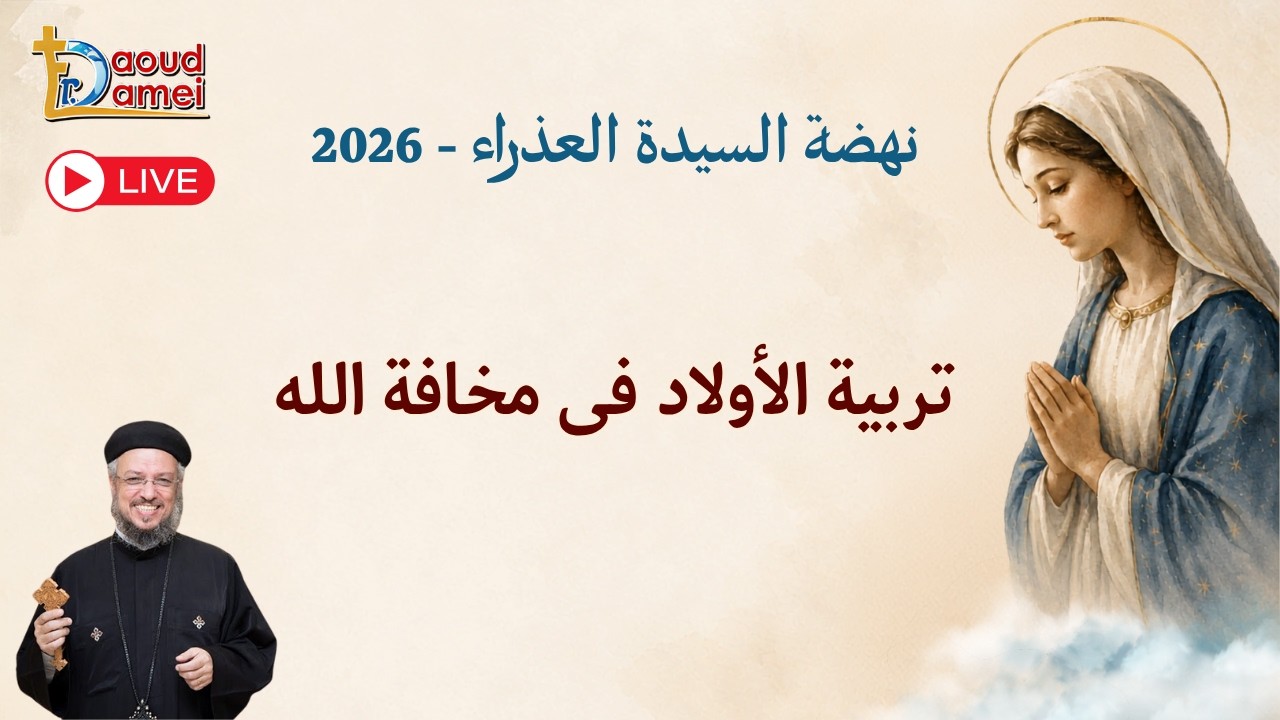 Fr. Daoud Lamei

LIVE

نهضة السيدة العذراء - 2026

تربية الأولاد فى مخافة الله